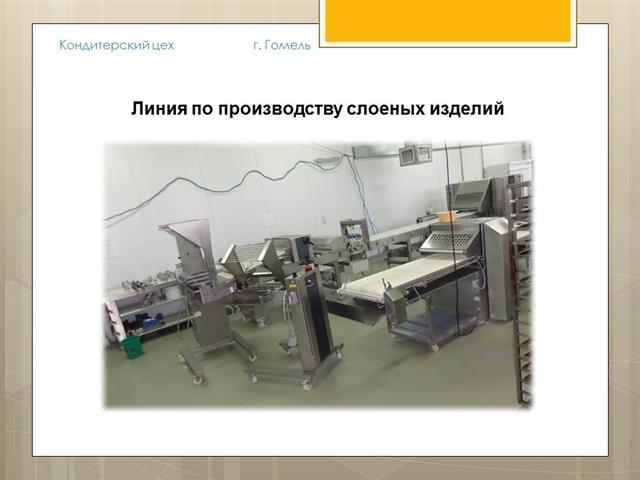 Кондитерский цех г. Гомель

Линия по производству слоеных изделий